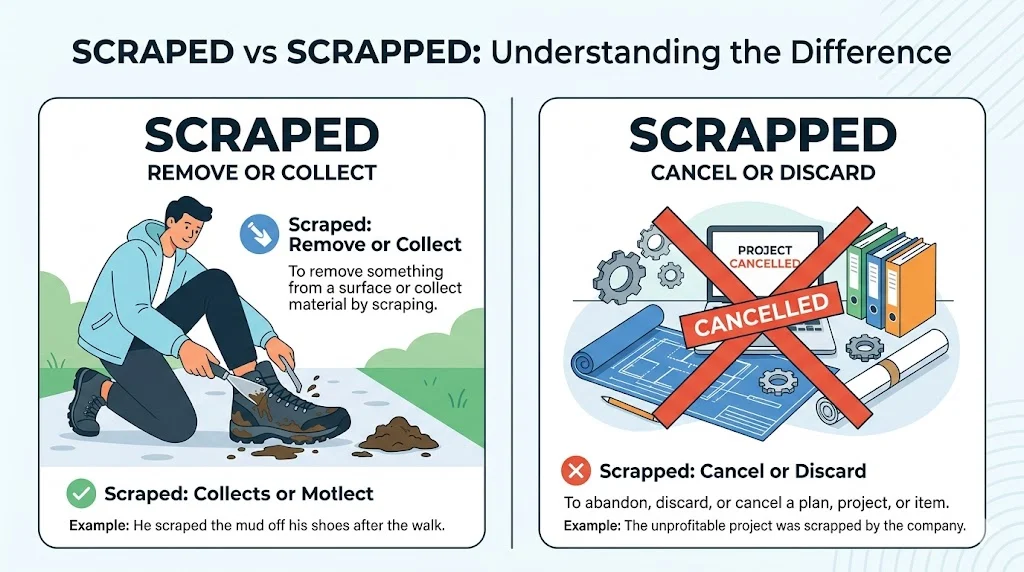 SCRAPED vs SCRAPPED: Understanding the Difference

SCRAPED
REMOVE OR COLLECT

Scraped: Remove or Collect
To remove something from a surface or collect material by scraping.

Scraped: Collects or Motlect
Example: He scraped the mud off his shoes after the walk.

SCRAPPED
CANCEL OR DISCARD

PROJECT CANCELLED
CANCELLED

Scrapped: Cancel or Discard
To abandon, discard, or cancel a plan, project, or item.
Example: The unprofitable project was scrapped by the company.